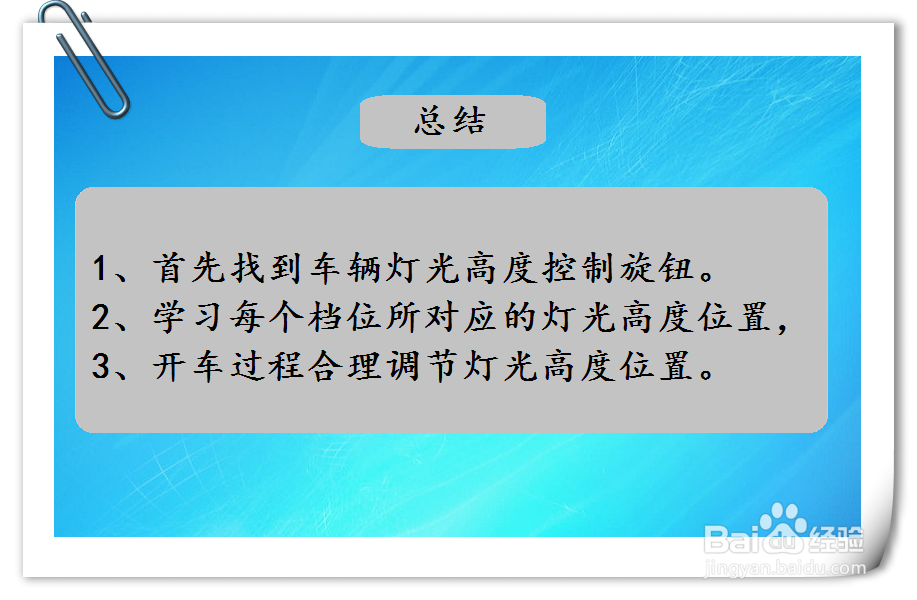 总结

1、首先找到车辆灯光高度控制旋钮。
2、学习每个档位所对应的灯光高度位置，
3、开车过程合理调节灯光高度位置。

Baidu经验
jingyan.baidu.com